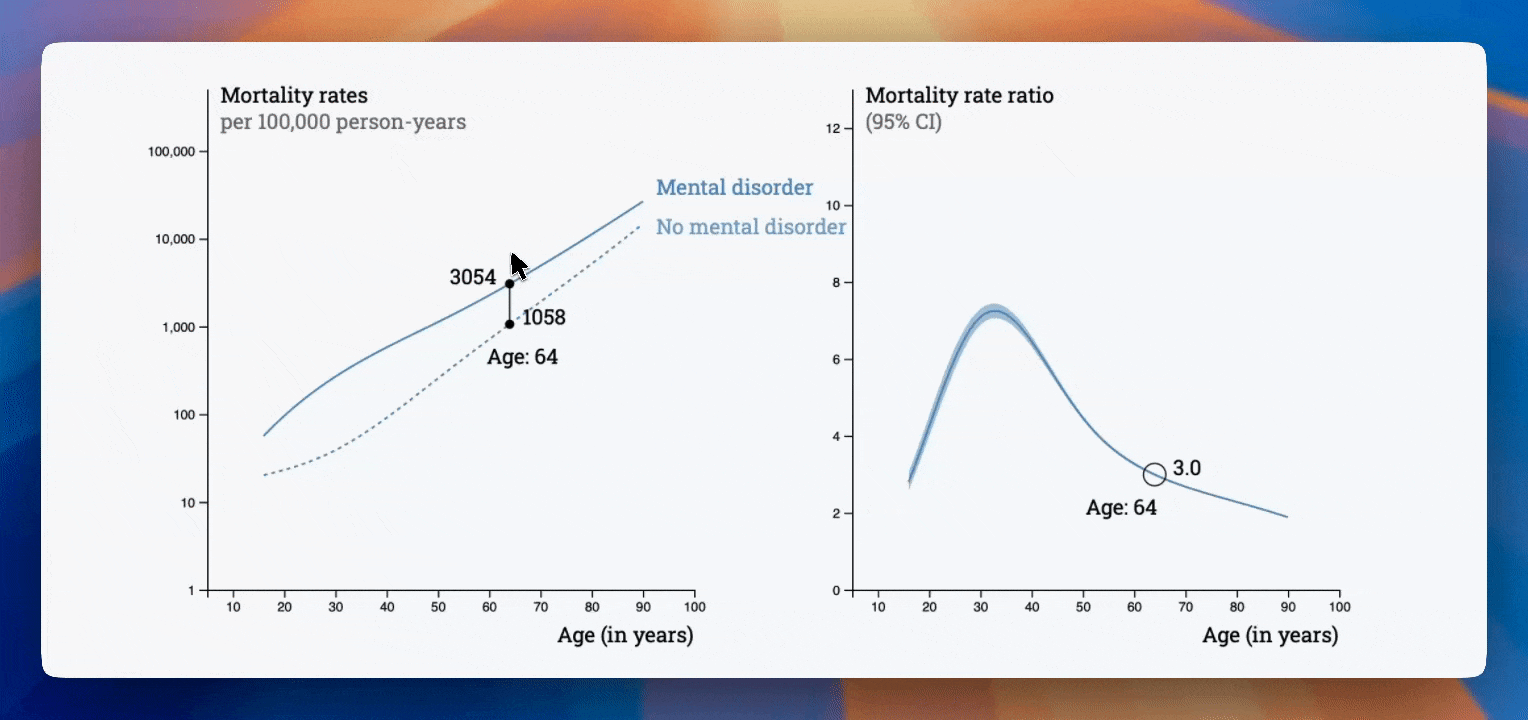 Mortality rates
per 100,000 person-years

100,000
10,000
1,000
100
10
1

Mental disorder
No mental disorder

3054
1058
Age: 64

10 20 30 40 50 60 70 80 90 100
Age (in years)

Mortality rate ratio
(95% CI)

12
10
8
6
4
2
0

3.0
Age: 64

10 20 30 40 50 60 70 80 90 100
Age (in years)